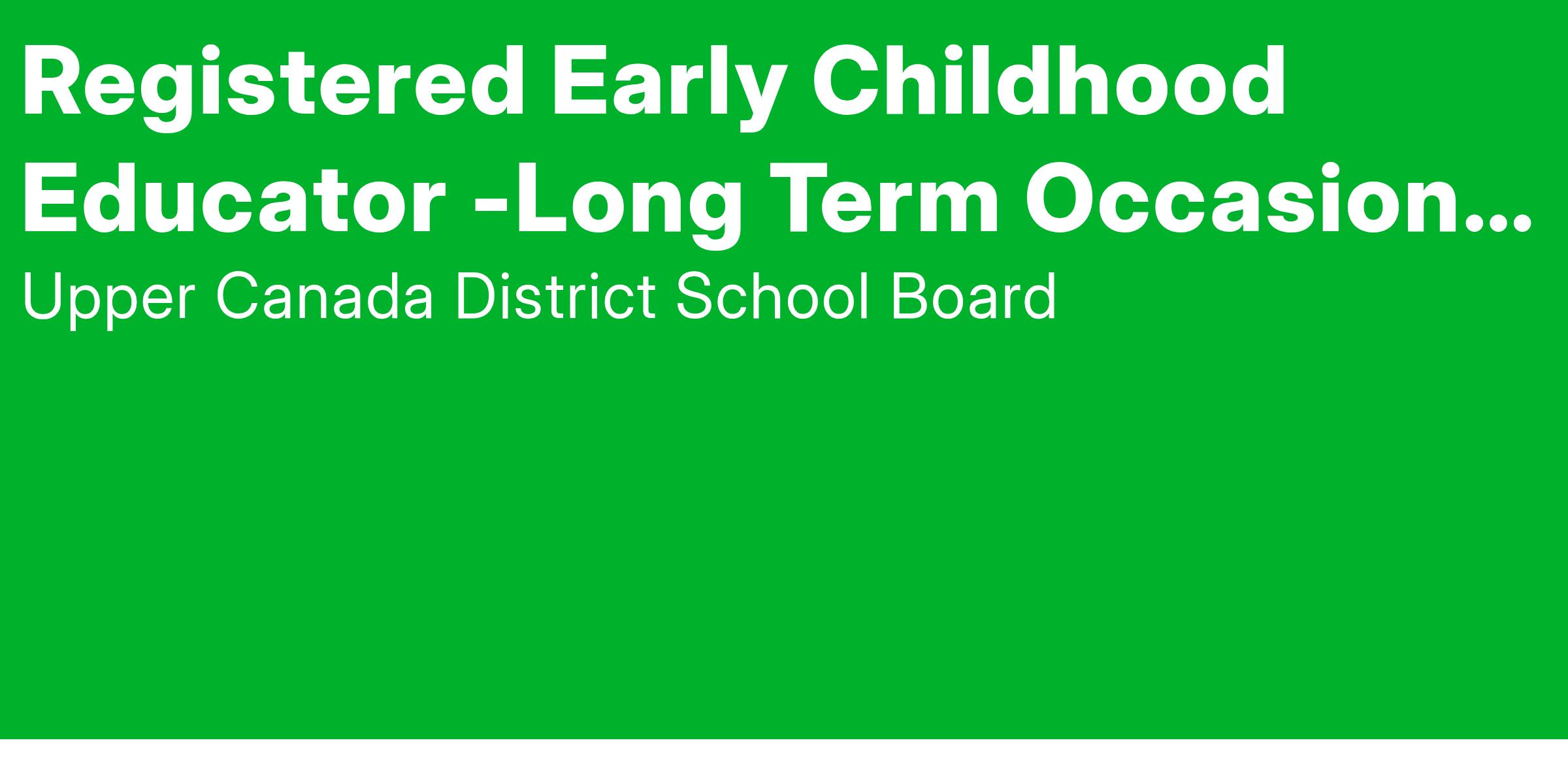 Registered Early Childhood Educator -Long Term Occasion...

Upper Canada District School Board